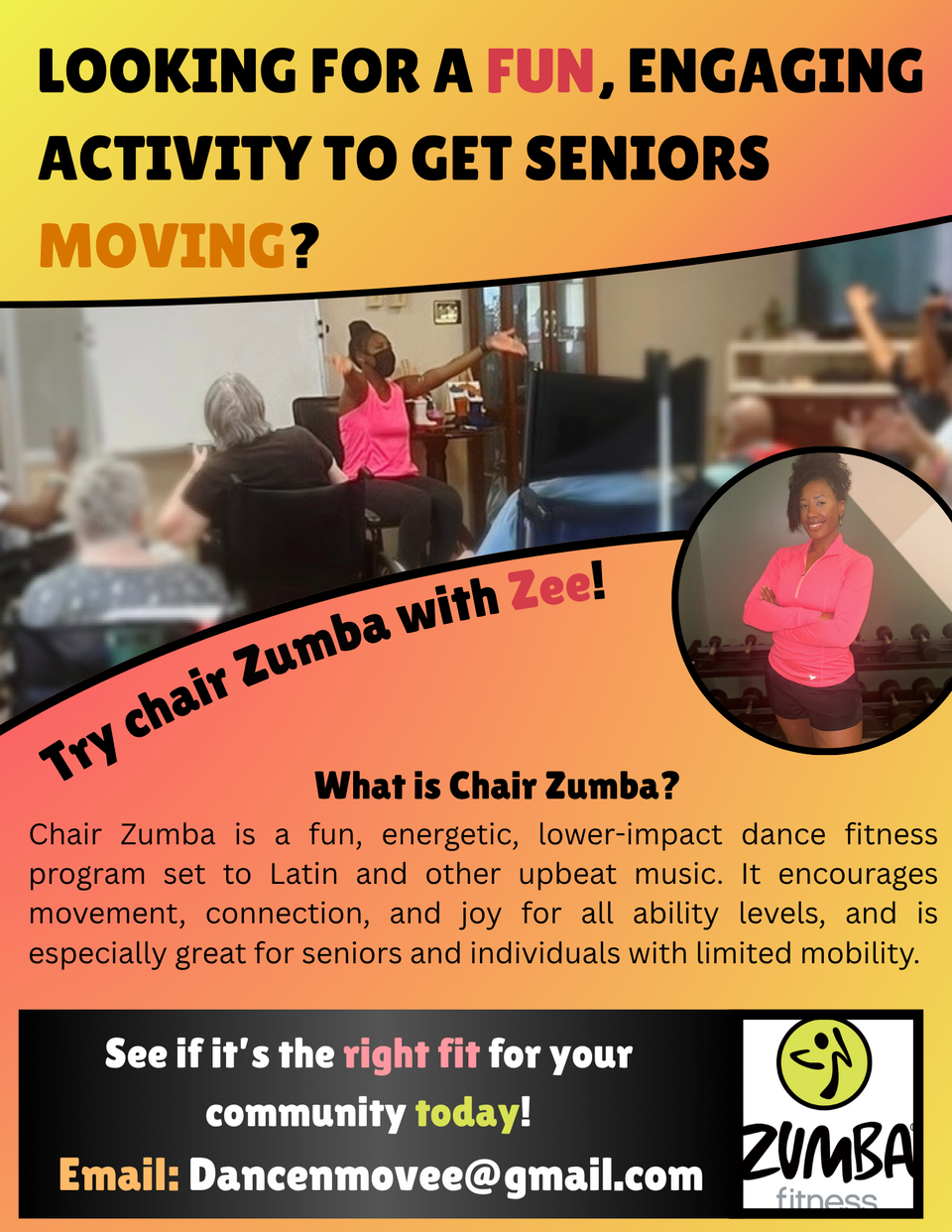 LOOKING FOR A FUN, ENGAGING ACTIVITY TO GET SENIORS MOVING?

Try chair Zumba with Zee!

What is Chair Zumba?

Chair Zumba is a fun, energetic, lower-impact dance fitness program set to Latin and other upbeat music. It encourages movement, connection, and joy for all ability levels, and is especially great for seniors and individuals with limited mobility.

See if it's the right fit for your community today!

Email: Dancenmovee@gmail.com

ZUMBA fitness